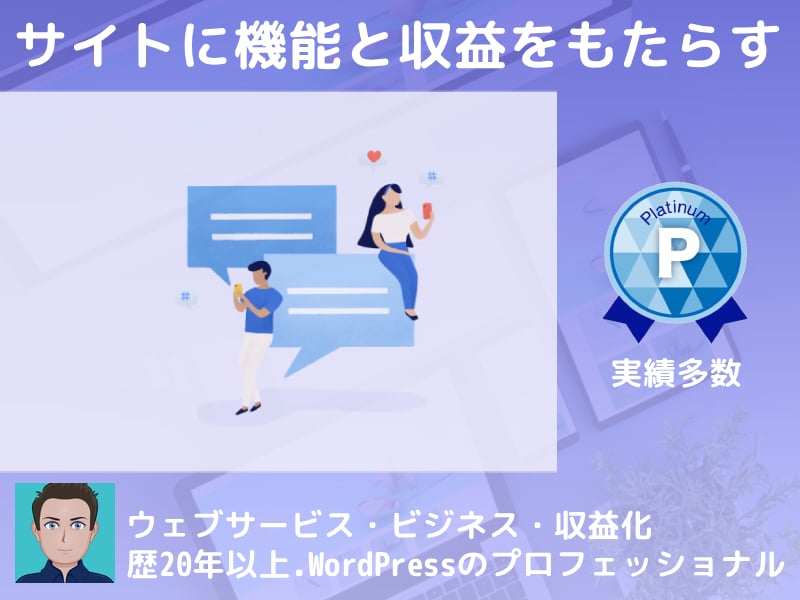 サイトに機能と収益をもたらす

Platinum
P
実績多数

ウェブサービス・ビジネス・収益化
歴20年以上.WordPressのプロフェッショナル